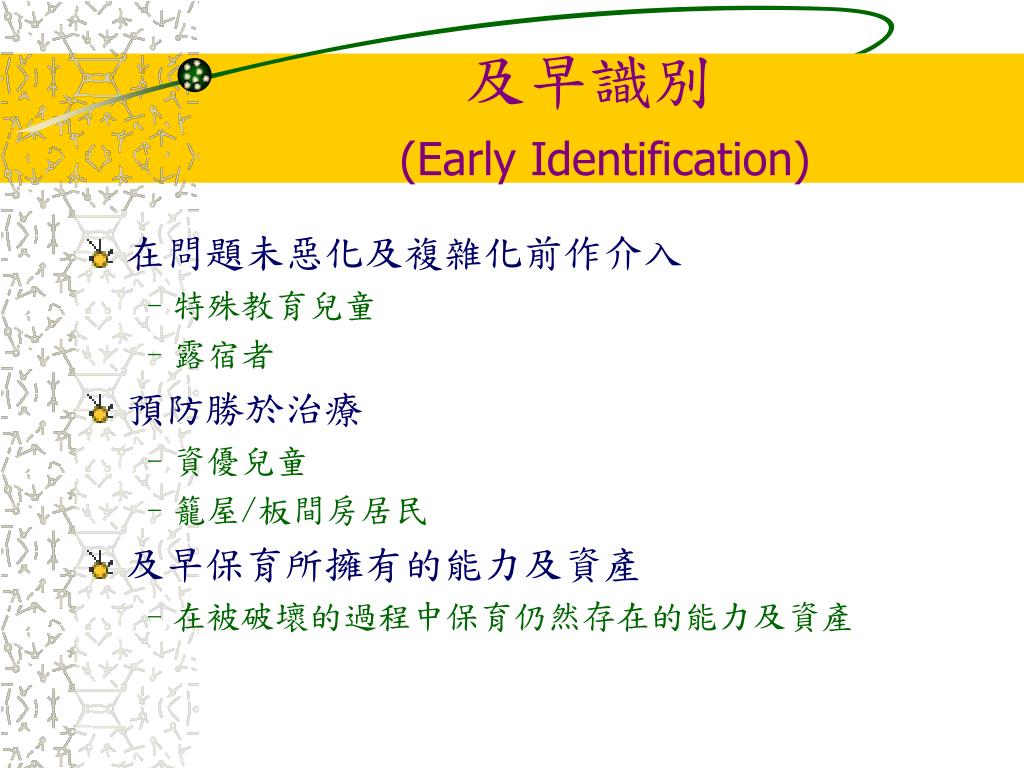 及早識別
(Early Identification)

在問題未惡化及複雜化前作介入
– 特殊教育兒童
– 露宿者

預防勝於治療
– 資優兒童
– 籠屋/板間房居民

及早保育所擁有的能力及資產
– 在被破壞的過程中保育仍然存在的能力及資產